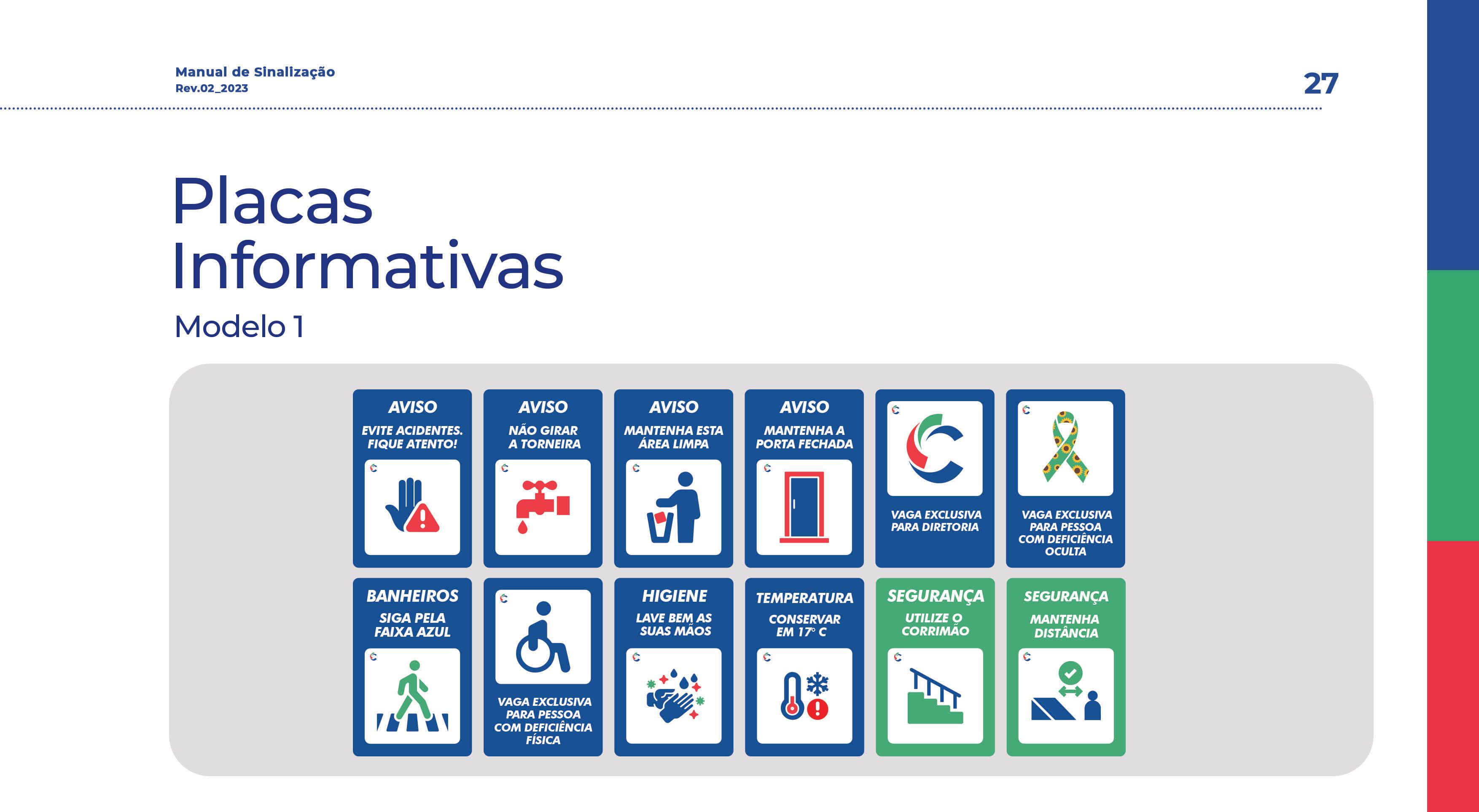 Manual de Sinalização
Rev.02_2023

27

Placas Informativas

Modelo 1

AVISO
EVITE ACIDENTES. FIQUE ATENTO!

AVISO
NÃO GIRAR A TORNEIRA

AVISO
MANTENHA ESTA ÁREA LIMPA

AVISO
MANTENHA A PORTA FECHADA

VAGA EXCLUSIVA PARA DIRETORIA

VAGA EXCLUSIVA PARA PESSOA COM DEFICIÊNCIA OCULTA

BANHEIROS
SIGA PELA FAIXA AZUL

VAGA EXCLUSIVA PARA PESSOA COM DEFICIÊNCIA FÍSICA

HIGIENE
LAVE BEM AS SUAS MÃOS

TEMPERATURA
CONSERVAR EM 17° C

SEGURANÇA
UTILIZE O CORRIMÃO

SEGURANÇA
MANTENHA DISTÂNCIA